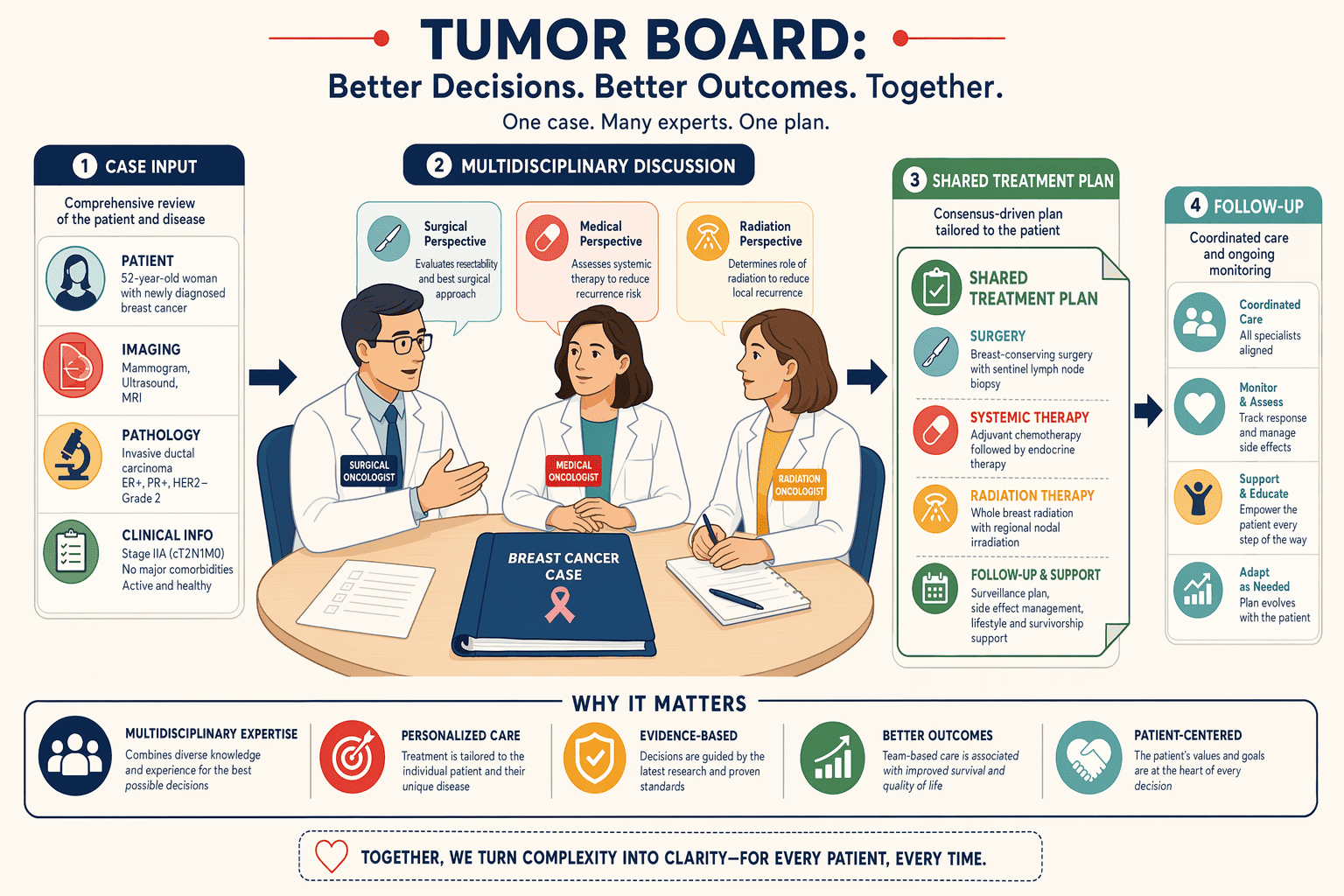 TUMOR BOARD:
Better Decisions. Better Outcomes. Together.
One case. Many experts. One plan.

1 CASE INPUT
Comprehensive review of the patient and disease

PATIENT
52-year-old woman with newly diagnosed breast cancer

IMAGING
Mammogram, Ultrasound, MRI

PATHOLOGY
Invasive ductal carcinoma
ER+, PR+, HER2−
Grade 2

CLINICAL INFO
Stage IIA (cT2N1M0)
No major comorbidities
Active and healthy

2 MULTIDISCIPLINARY DISCUSSION

Surgical Perspective
Evaluates resectability and best surgical approach

Medical Perspective
Assesses systemic therapy to reduce recurrence risk

Radiation Perspective
Determines role of radiation to reduce local recurrence

SURGICAL ONCOLOGIST
MEDICAL ONCOLOGIST
RADIATION ONCOLOGIST

BREAST CANCER CASE

3 SHARED TREATMENT PLAN
Consensus-driven plan tailored to the patient

SHARED TREATMENT PLAN

SURGERY
Breast-conserving surgery with sentinel lymph node biopsy

SYSTEMIC THERAPY
Adjuvant chemotherapy followed by endocrine therapy

RADIATION THERAPY
Whole breast radiation with regional nodal irradiation

FOLLOW-UP & SUPPORT
Surveillance plan, side effect management, lifestyle and survivorship support

4 FOLLOW-UP
Coordinated care and ongoing monitoring

Coordinated Care
All specialists aligned

Monitor & Assess
Track response and manage side effects

Support & Educate
Empower the patient every step of the way

Adapt as Needed
Plan evolves with the patient

WHY IT MATTERS

MULTIDISCIPLINARY EXPERTISE
Combines diverse knowledge and experience for the best possible decisions

PERSONALIZED CARE
Treatment is tailored to the individual patient and their unique disease

EVIDENCE-BASED
Decisions are guided by the latest research and proven standards

BETTER OUTCOMES
Team-based care is associated with improved survival and quality of life

PATIENT-CENTERED
The patient's values and goals are at the heart of every decision

TOGETHER, WE TURN COMPLEXITY INTO CLARITY—FOR EVERY PATIENT, EVERY TIME.